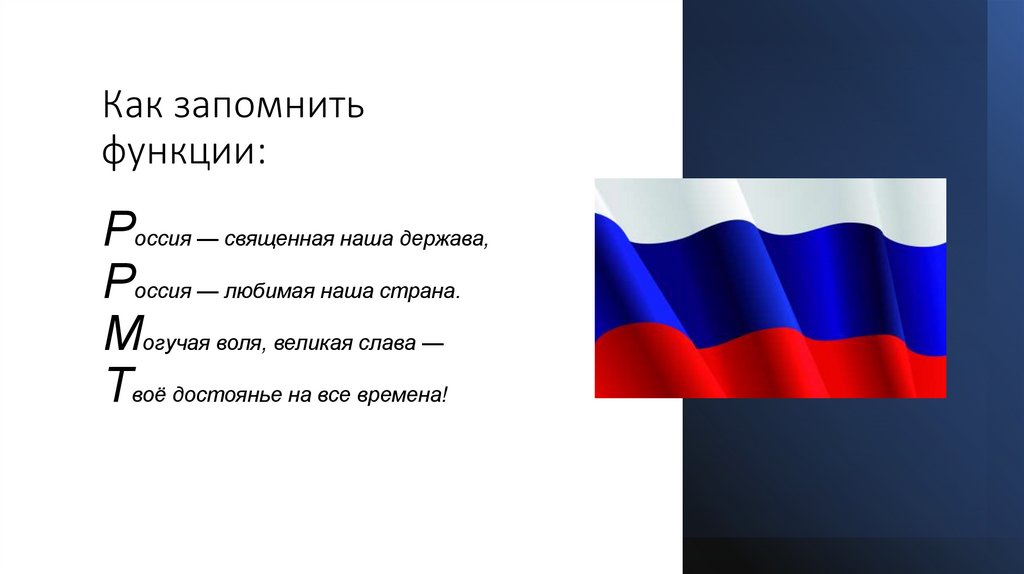 Как запомнить функции:

Россия — священная наша держава,
Россия — любимая наша страна.
Могучая воля, великая слава —
Твоё достоянье на все времена!